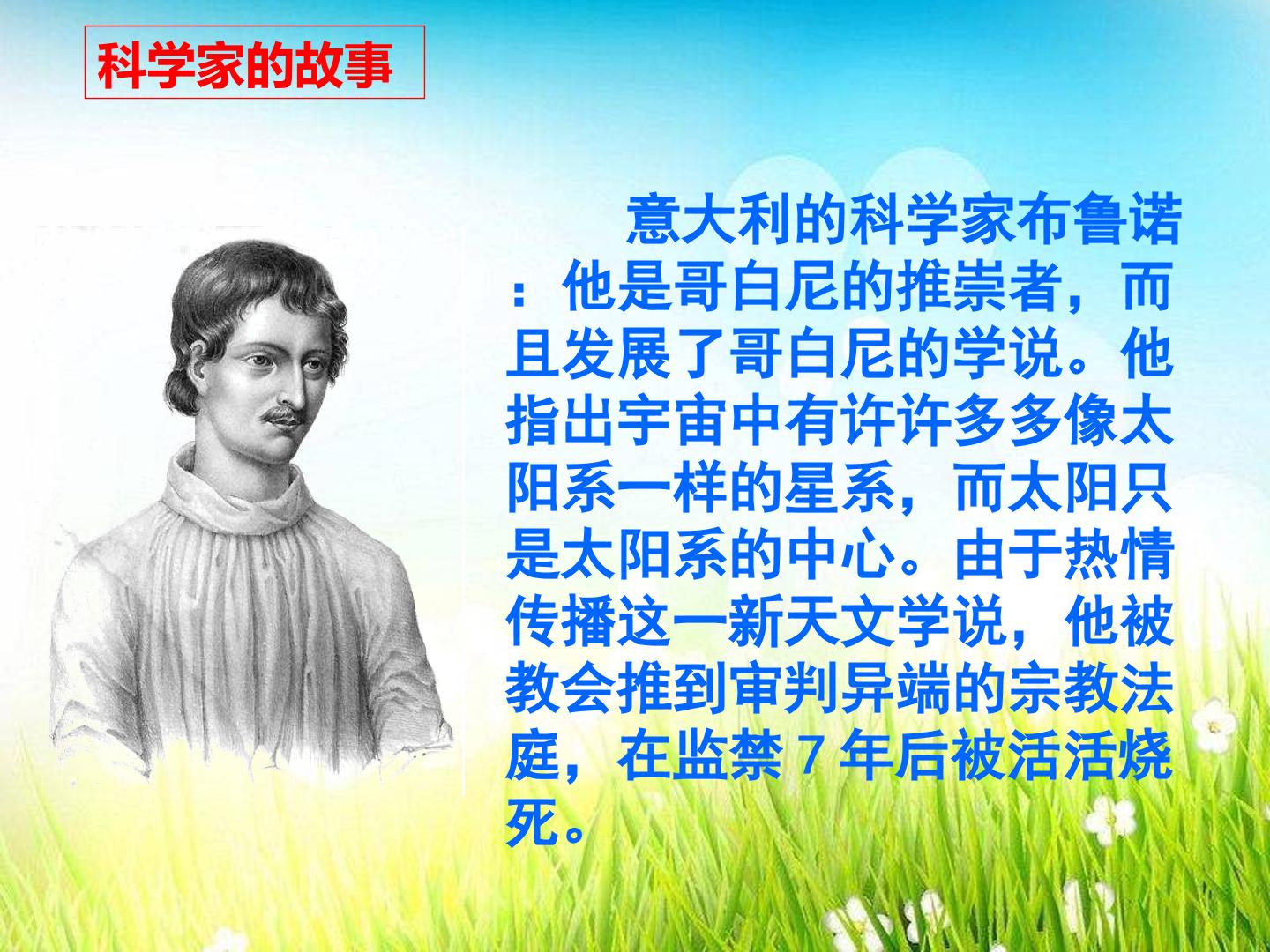 科学家的故事

意大利的科学家布鲁诺：他是哥白尼的推崇者，而且发展了哥白尼的学说。他指出宇宙中有许许多多像太阳系一样的星系，而太阳只是太阳系的中心。由于热情传播这一新天文学说，他被教会推到审判异端的宗教法庭，在监禁7年后被活活烧死。